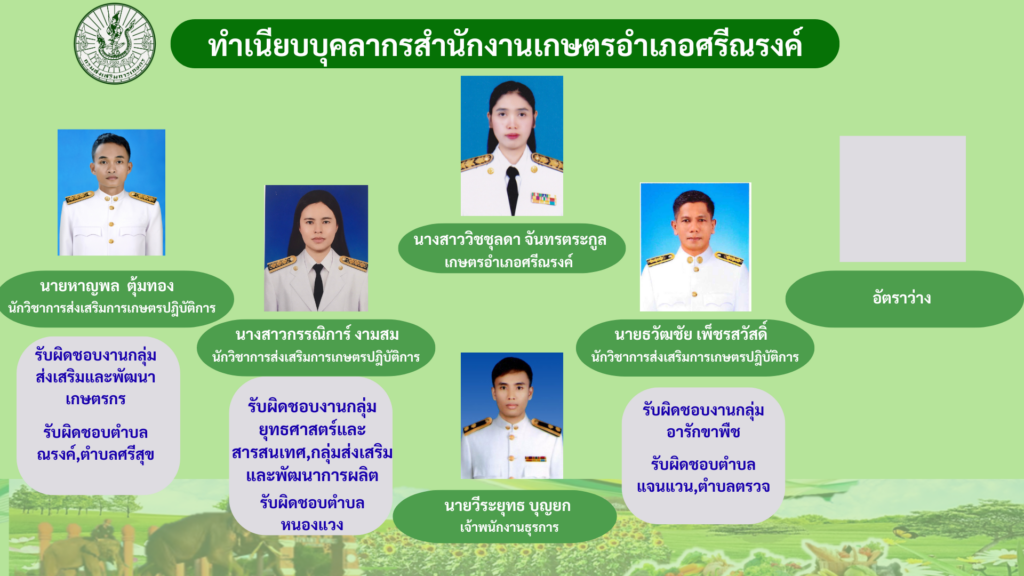 ทำเนียบบุคลากรสำนักงานเกษตรอำเภอศรีณรงค์

นางสาววิชชุลดา จันทรตระกูล
เกษตรอำเภอศรีณรงค์

นายหาญพล ตุ้มทอง
นักวิชาการส่งเสริมการเกษตรปฏิบัติการ

รับผิดชอบงานกลุ่มส่งเสริมและพัฒนาเกษตรกร

รับผิดชอบตำบลณรงค์,ตำบลศรีสุข

นางสาวกรรณิการ์ งามสม
นักวิชาการส่งเสริมการเกษตรปฏิบัติการ

รับผิดชอบงานกลุ่มยุทธศาสตร์และสารสนเทศ,กลุ่มส่งเสริมและพัฒนาการผลิต

รับผิดชอบตำบลหนองแวง

นายวีระยุทธ บุญยก
เจ้าพนักงานธุรการ

นายธวัฒชัย เพ็ชรสวัสดิ์
นักวิชาการส่งเสริมการเกษตรปฏิบัติการ

รับผิดชอบงานกลุ่มอารักขาพืช

รับผิดชอบตำบลแจนแวน,ตำบลตรวจ

อัตราว่าง